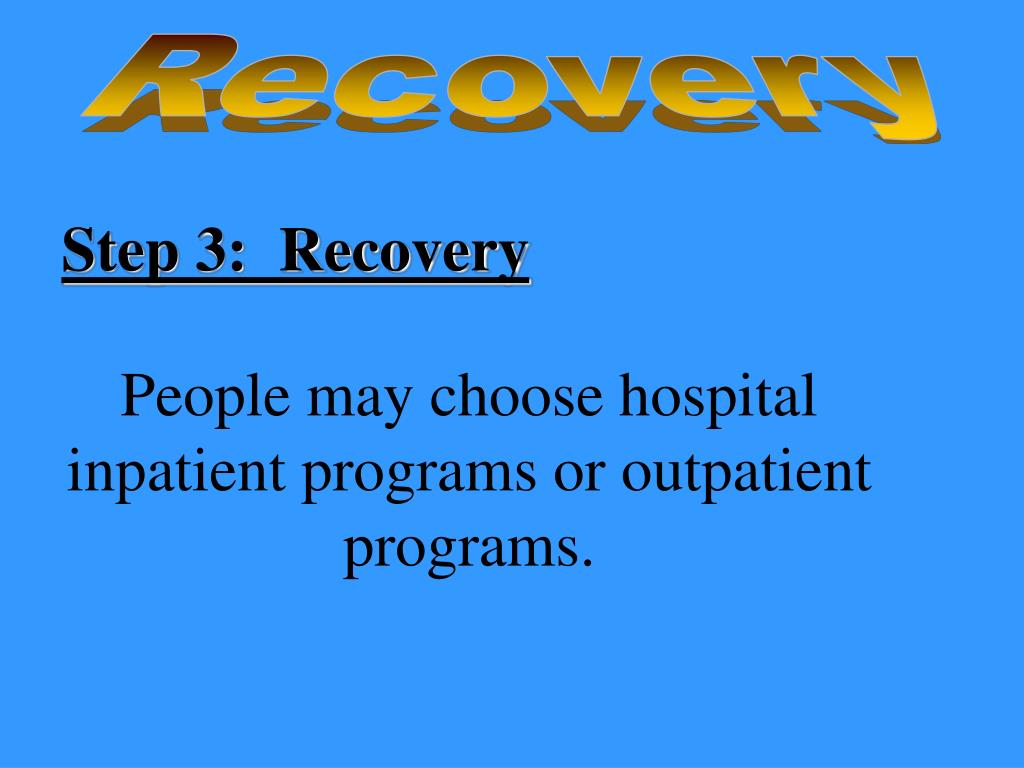 Recovery

Step 3: Recovery

People may choose hospital inpatient programs or outpatient programs.